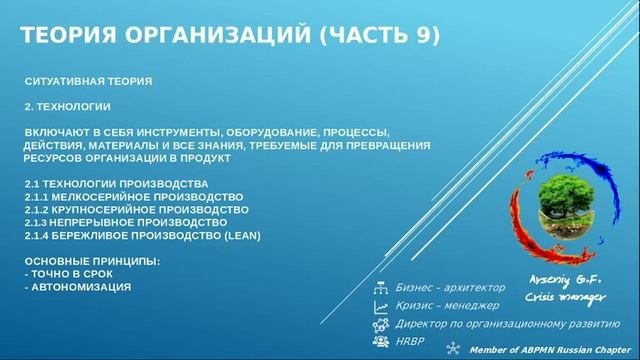 ТЕОРИЯ ОРГАНИЗАЦИЙ (ЧАСТЬ 9)

СИТУАТИВНАЯ ТЕОРИЯ

2. ТЕХНОЛОГИИ

ВКЛЮЧАЮТ В СЕБЯ ИНСТРУМЕНТЫ, ОБОРУДОВАНИЕ, ПРОЦЕССЫ, ДЕЙСТВИЯ, МАТЕРИАЛЫ И ВСЕ ЗНАНИЯ, ТРЕБУЕМЫЕ ДЛЯ ПРЕВРАЩЕНИЯ РЕСУРСОВ ОРГАНИЗАЦИИ В ПРОДУКТ

2.1 ТЕХНОЛОГИИ ПРОИЗВОДСТВА
2.1.1 МЕЛКОСЕРИЙНОЕ ПРОИЗВОДСТВО
2.1.2 КРУПНОСЕРИЙНОЕ ПРОИЗВОДСТВО
2.1.3 НЕПРЕРЫВНОЕ ПРОИЗВОДСТВО
2.1.4 БЕРЕЖЛИВОЕ ПРОИЗВОДСТВО (LEAN)

ОСНОВНЫЕ ПРИНЦИПЫ:
- ТОЧНО В СРОК
- АВТОНОМИЗАЦИЯ

Arseniy G.F.
Crisis manager

Бизнес – архитектор
Кризис – менеджер
Директор по организационному развитию
HRBP

Member of ABPMN Russian Chapter